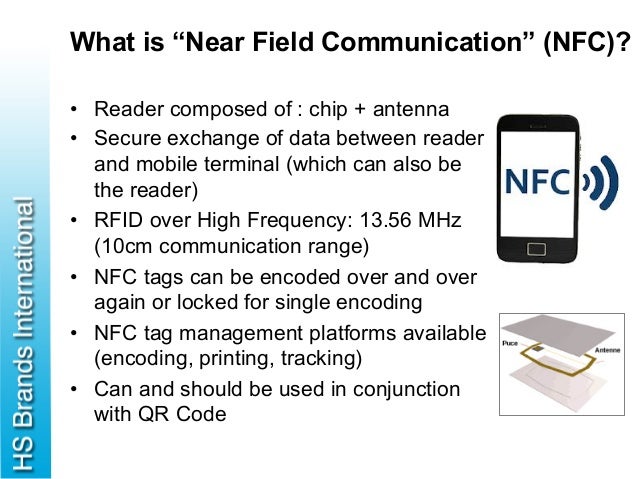 HS Brands International

What is “Near Field Communication” (NFC)?

• Reader composed of : chip + antenna
• Secure exchange of data between reader and mobile terminal (which can also be the reader)
• RFID over High Frequency: 13.56 MHz (10cm communication range)
• NFC tags can be encoded over and over again or locked for single encoding
• NFC tag management platforms available (encoding, printing, tracking)
• Can and should be used in conjunction with QR Code

NFC

Puce
Antenne